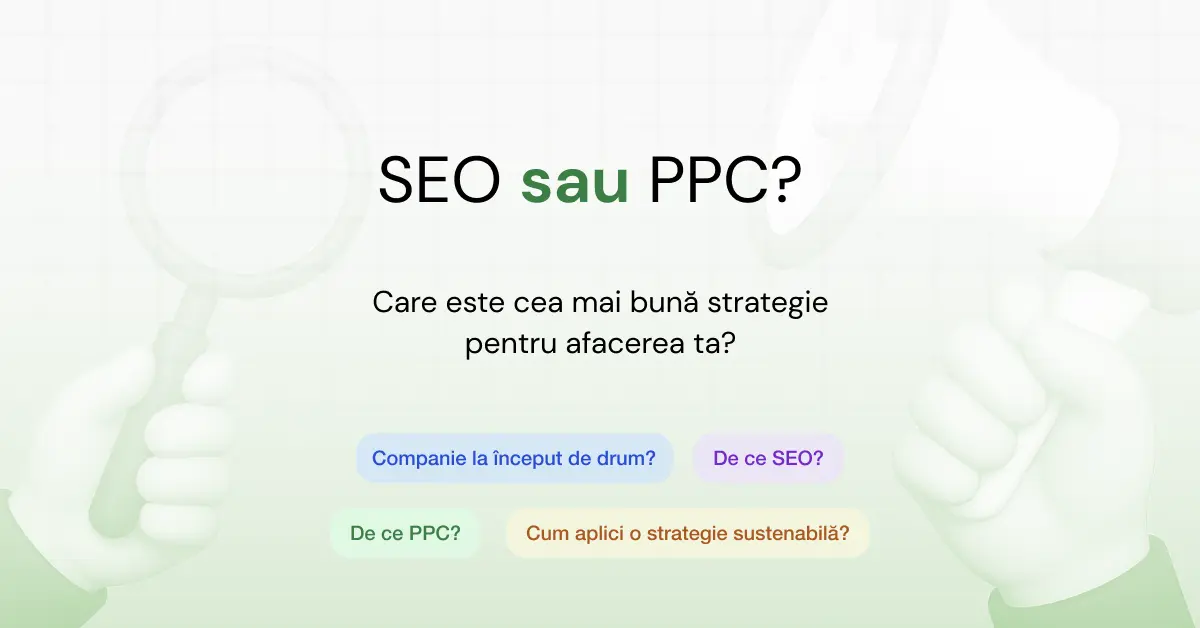 SEO sau PPC?

Care este cea mai bună strategie pentru afacerea ta?

Companie la început de drum?

De ce SEO?

De ce PPC?

Cum aplici o strategie sustenabilă?